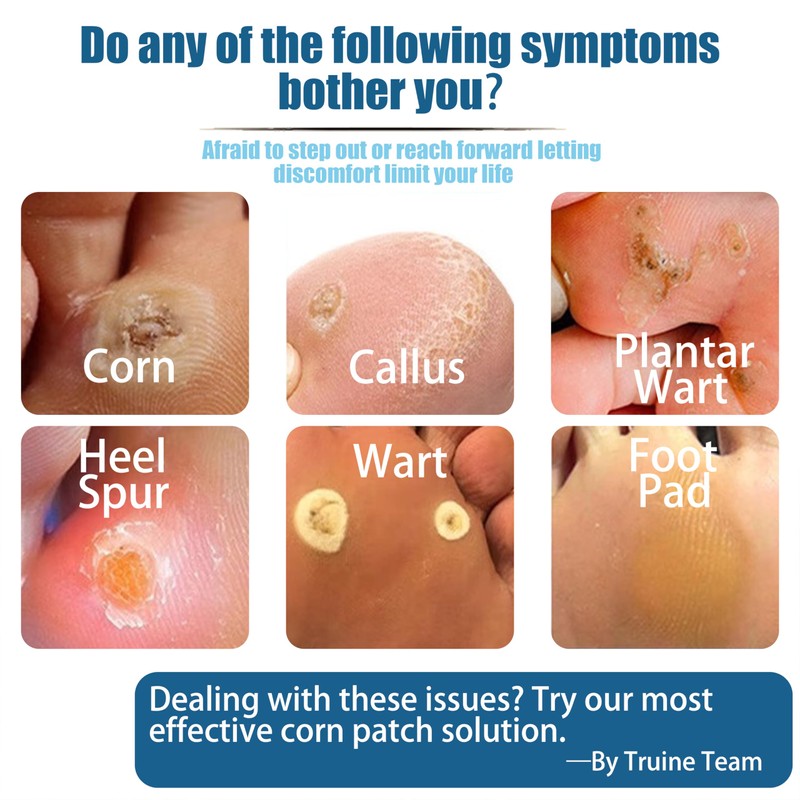 Do any of the following symptoms bother you?

Afraid to step out or reach forward letting discomfort limit your life

Corn

Callus

Plantar Wart

Heel Spur

Wart

Foot Pad

Dealing with these issues? Try our most effective corn patch solution.

—By Truine Team